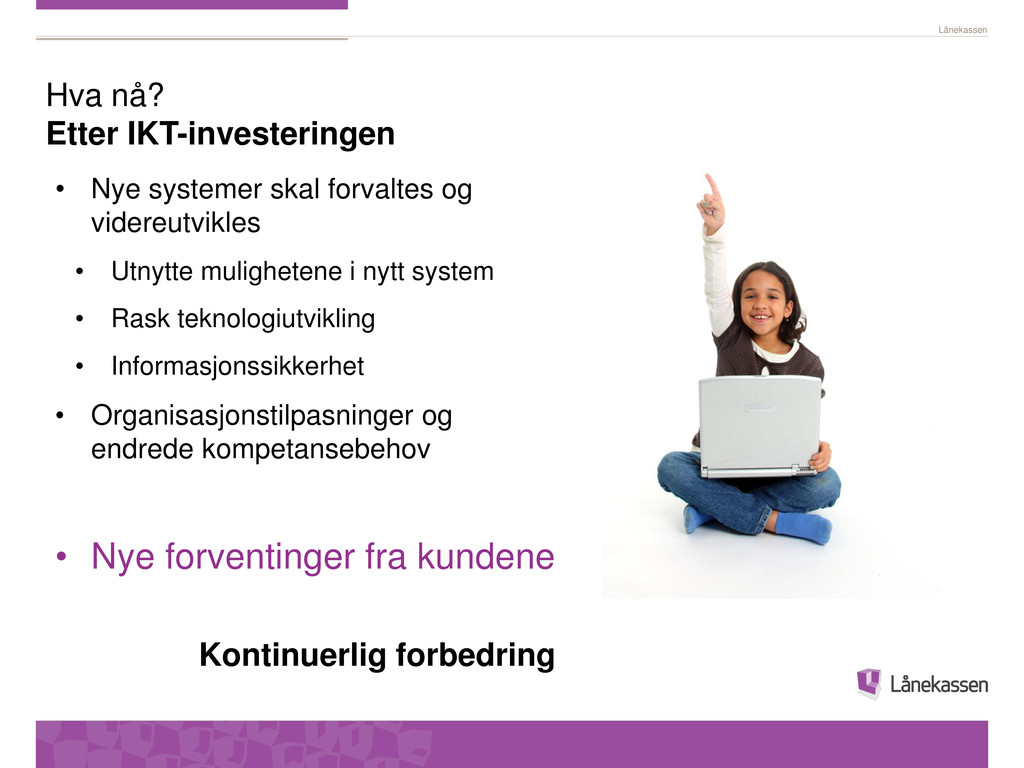 Lånekassen

Hva nå?
Etter IKT-investeringen

• Nye systemer skal forvaltes og videreutvikles
 • Utnytte mulighetene i nytt system
 • Rask teknologiutvikling
 • Informasjonssikkerhet
• Organisasjonstilpasninger og endrede kompetansebehov

• Nye forventinger fra kundene

Kontinuerlig forbedring

Lånekassen